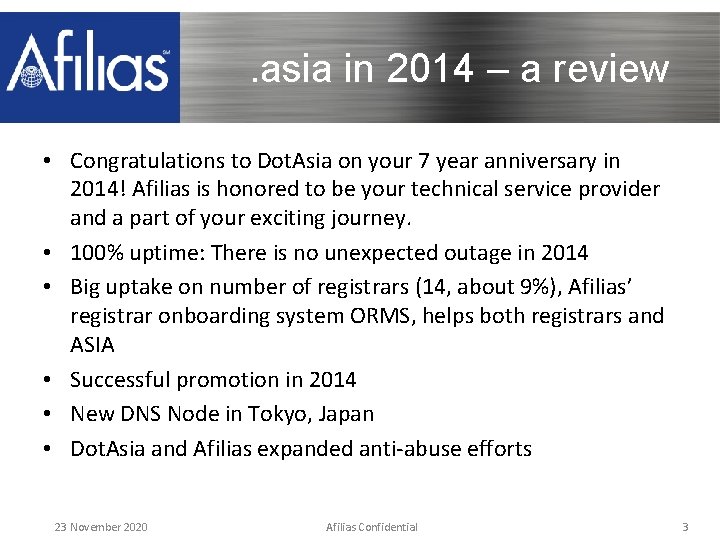 Afilias

.asia in 2014 – a review

• Congratulations to DotAsia on your 7 year anniversary in 2014! Afilias is honored to be your technical service provider and a part of your exciting journey.
• 100% uptime: There is no unexpected outage in 2014
• Big uptake on number of registrars (14, about 9%), Afilias' registrar onboarding system ORMS, helps both registrars and ASIA
• Successful promotion in 2014
• New DNS Node in Tokyo, Japan
• DotAsia and Afilias expanded anti-abuse efforts

23 November 2020 Afilias Confidential 3